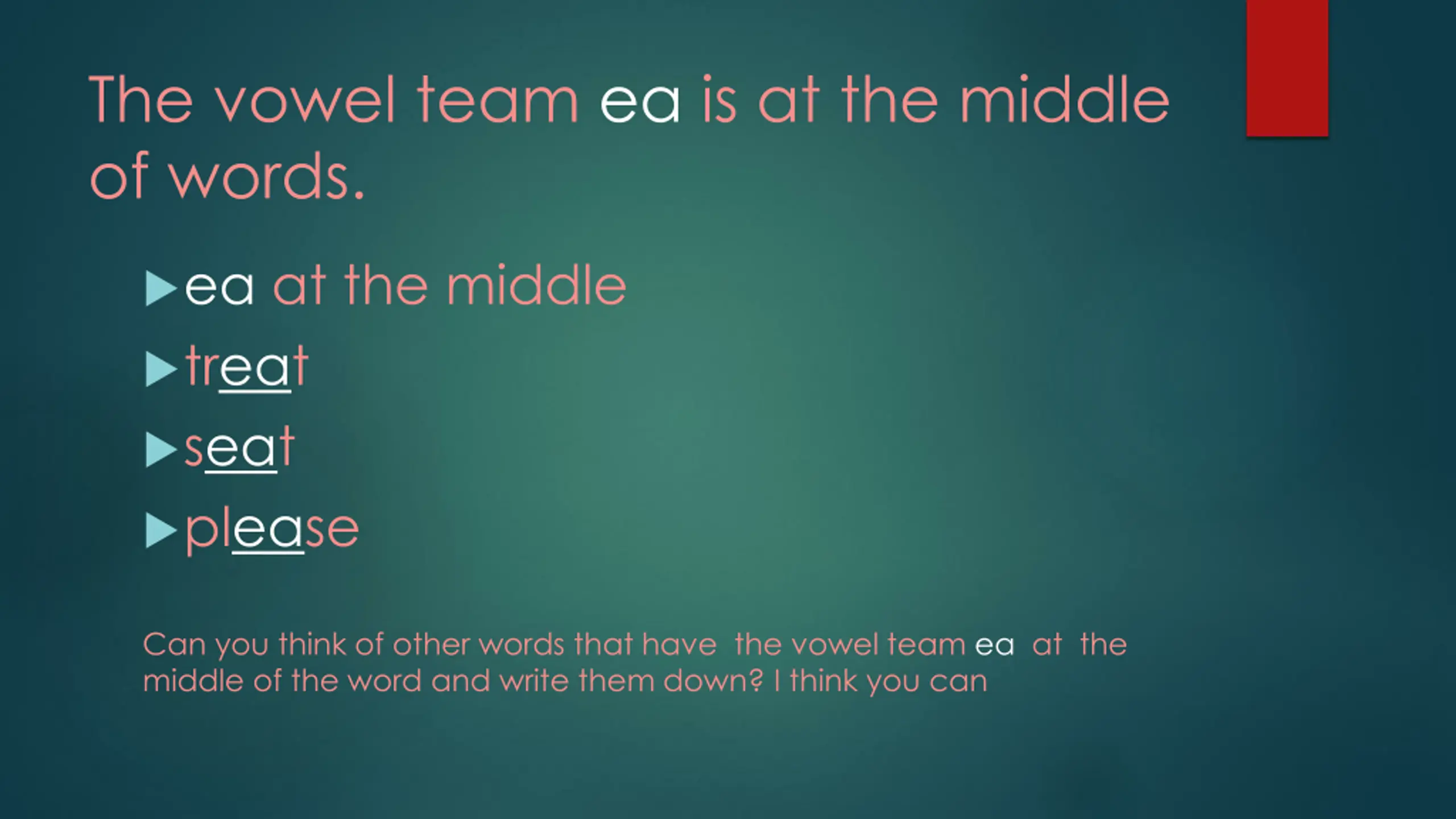 The vowel team ea is at the middle of words.

ea at the middle

treat

seat

please

Can you think of other words that have the vowel team ea at the middle of the word and write them down? I think you can